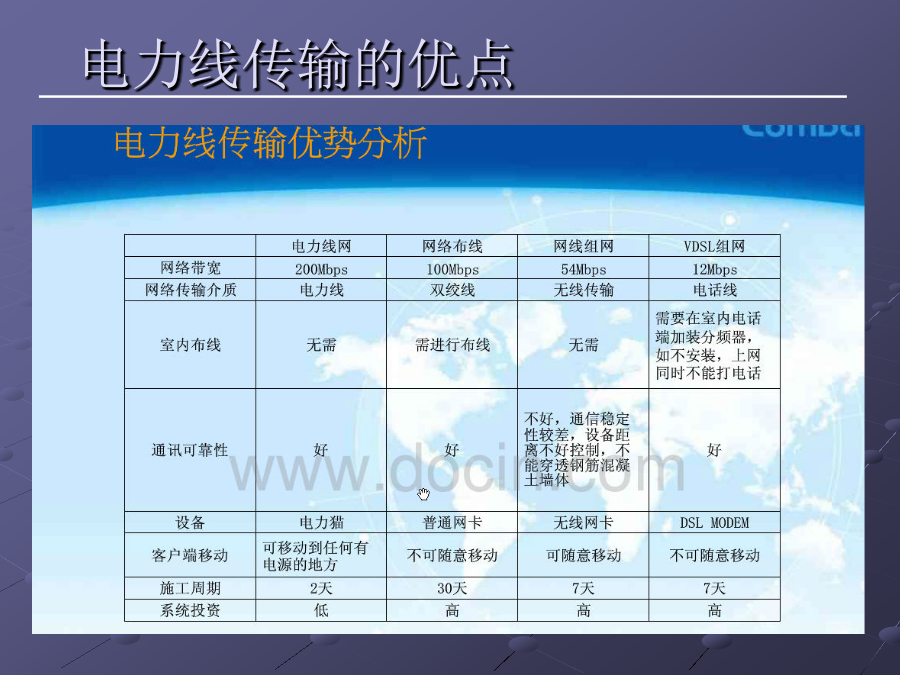 电力线传输的优点

电力线传输优势分析

Comba

| | 电力线网 | 网络布线 | 网线组网 | VDSL组网 |
|---|---|---|---|---|
| 网络带宽 | 200Mbps | 100Mbps | 54Mbps | 12Mbps |
| 网络传输介质 | 电力线 | 双绞线 | 无线传输 | 电话线 |
| 室内布线 | 无需 | 需进行布线 | 无需 | 需要在室内电话端加装分频器，如不安装，上网同时不能打电话 |
| 通讯可靠性 | 好 | 好 | 不好，通信稳定性较差，设备距离不好控制，不能穿透钢筋混凝土墙体 | 好 |
| 设备 | 电力猫 | 普通网卡 | 无线网卡 | DSL MODEM |
| 客户端移动 | 可移动到任何有电源的地方 | 不可随意移动 | 可随意移动 | 不可随意移动 |
| 施工周期 | 2天 | 30天 | 7天 | 7天 |
| 系统投资 | 低 | 高 | 高 | 高 |

www.docin.com